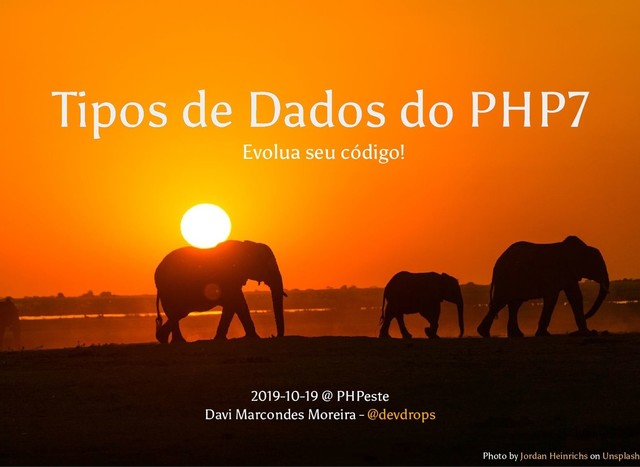 Tipos de Dados do PHP7

Evolua seu código!

2019-10-19 @ PHPeste
Davi Marcondes Moreira - @devdrops

Photo by Jordan Heinrichs on Unsplash